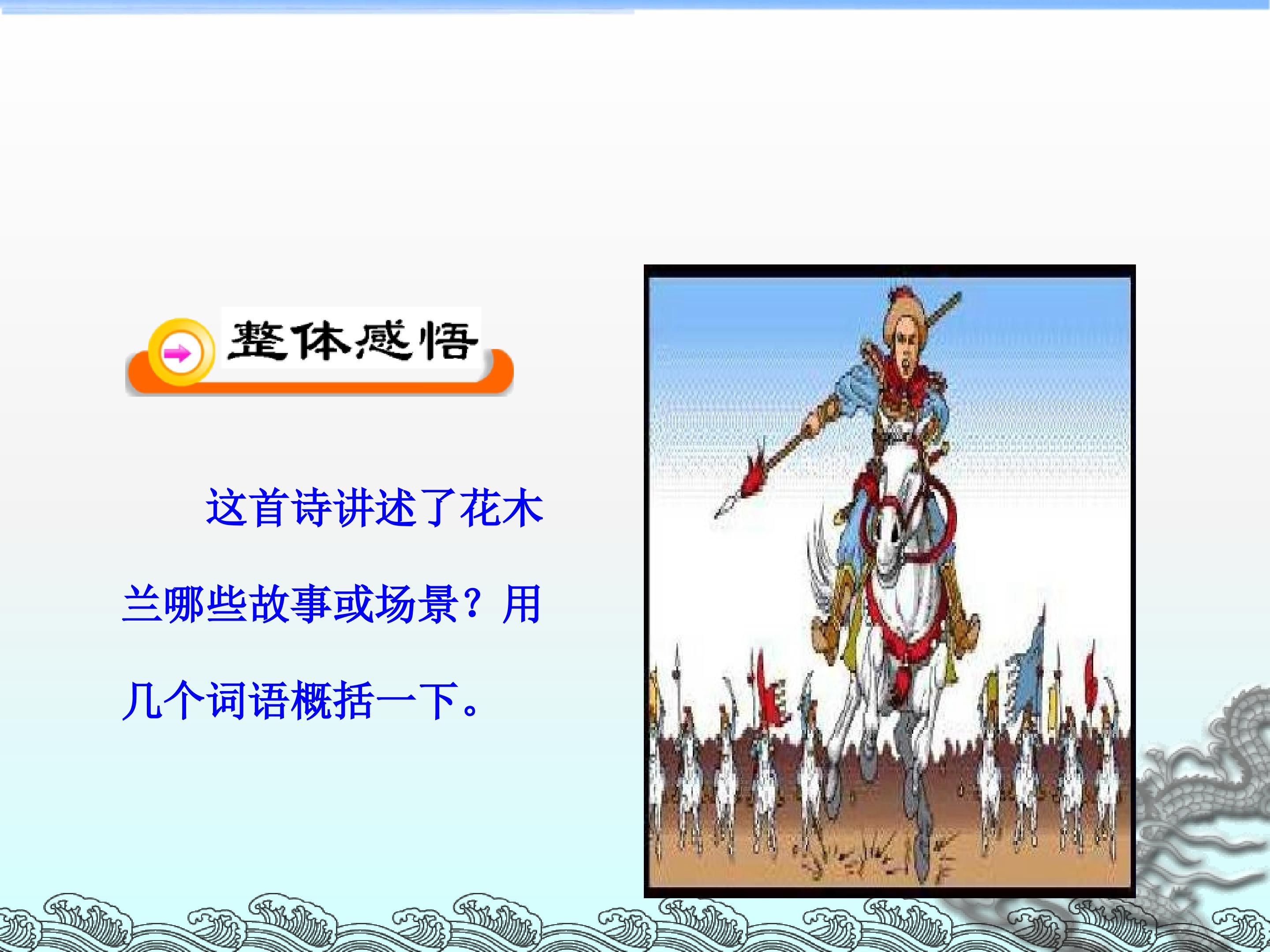 整体感悟

这首诗讲述了花木兰哪些故事或场景？用几个词语概括一下。